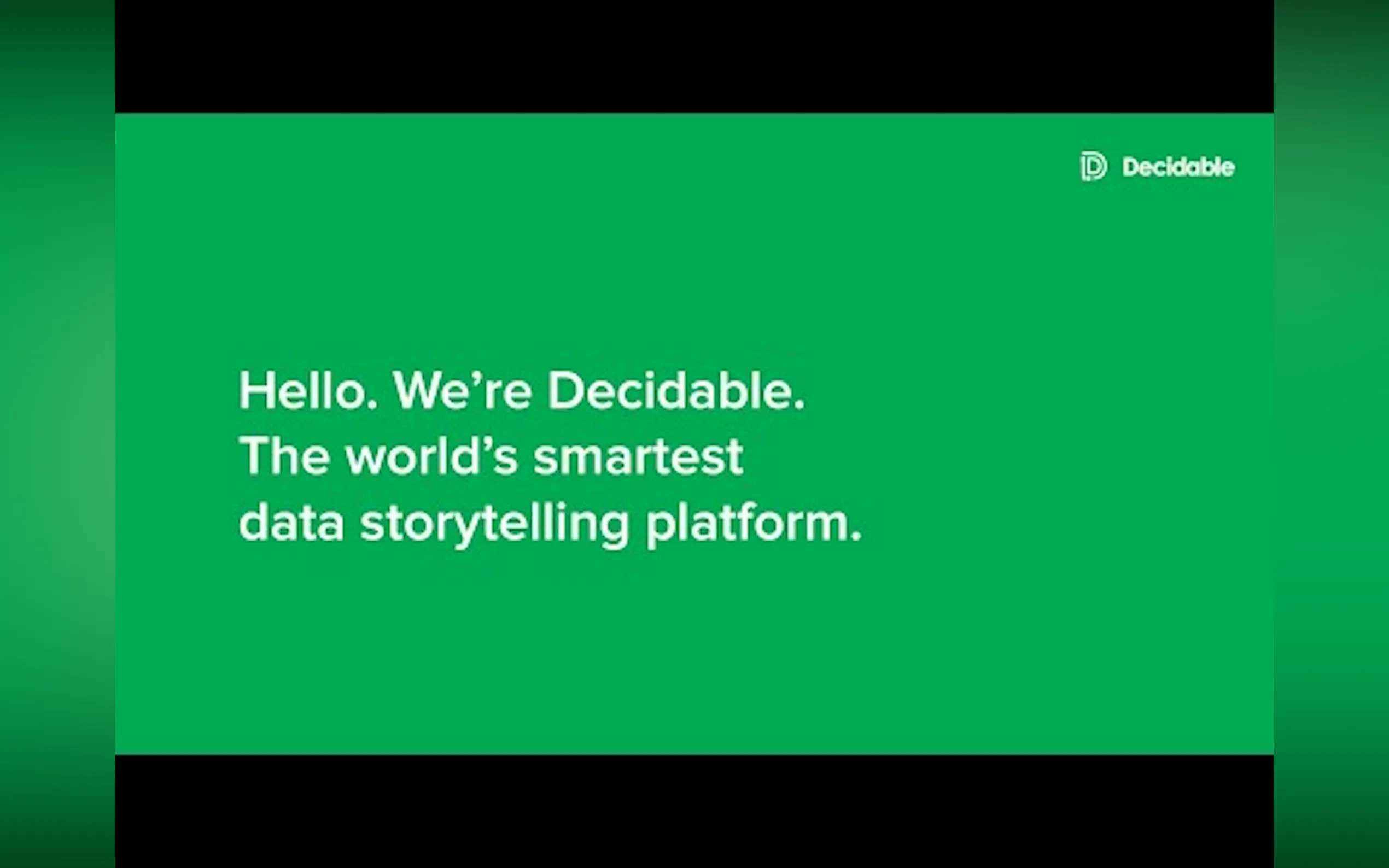 Decidable

Hello. We're Decidable.
The world's smartest
data storytelling platform.